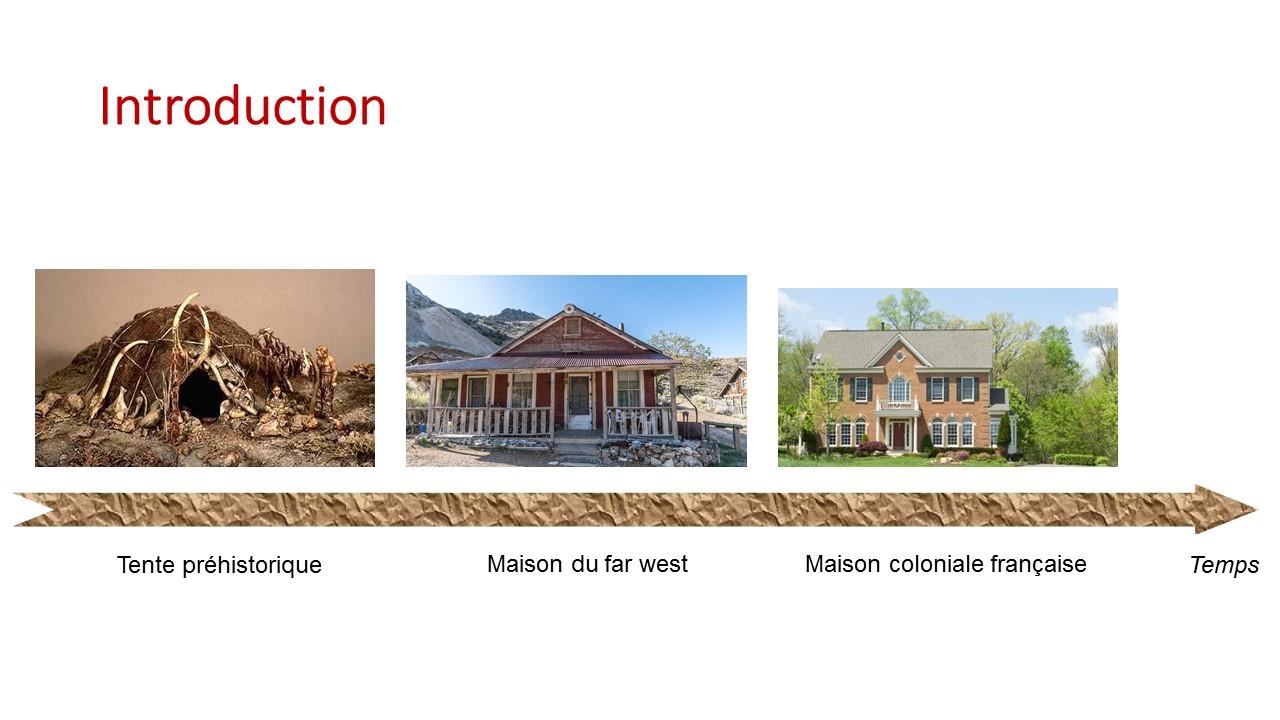 Introduction

Tente préhistorique

Maison du far west

Maison coloniale française

Temps